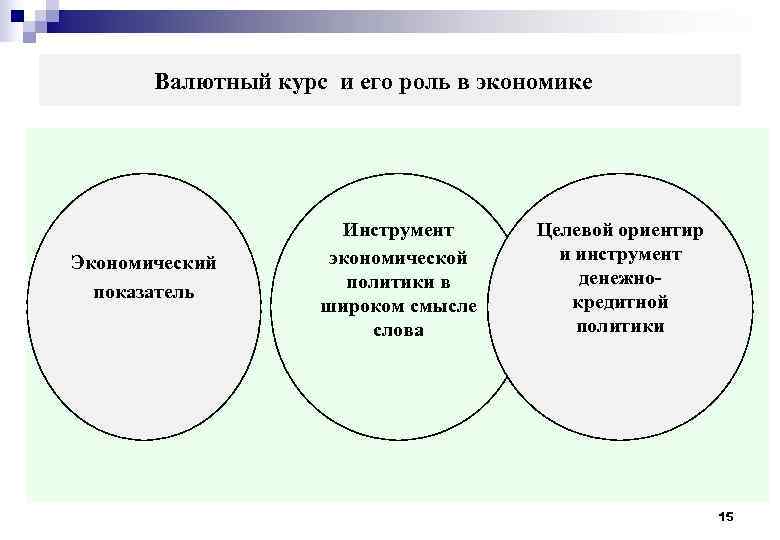 Валютный курс и его роль в экономике

Экономический показатель

Инструмент экономической политики в широком смысле слова

Целевой ориентир и инструмент денежно-кредитной политики

15